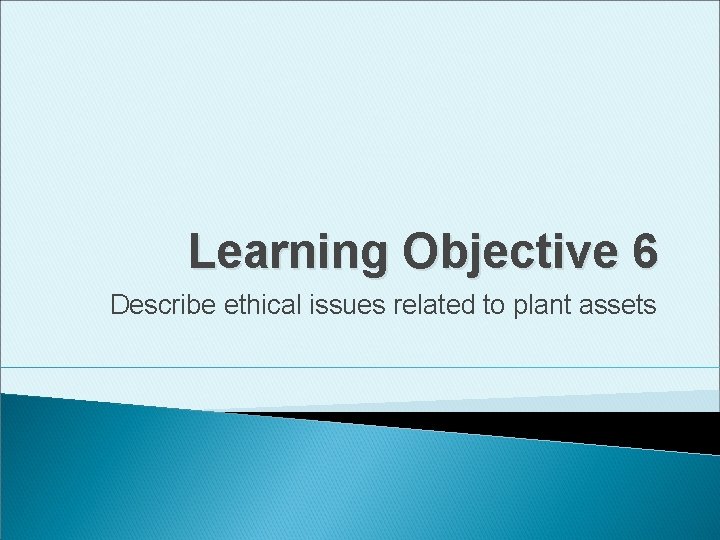 Learning Objective 6

Describe ethical issues related to plant assets